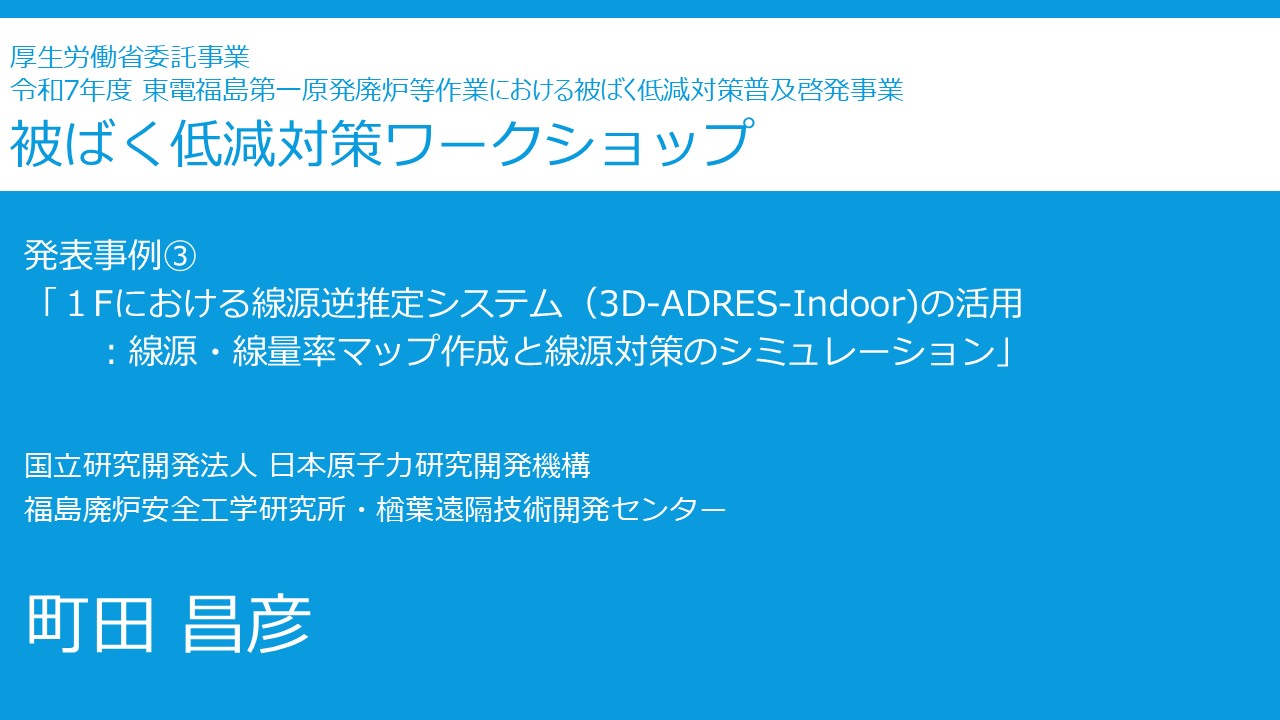 厚生労働省委託事業
令和7年度 東電福島第一原発廃炉等作業における被ばく低減対策普及啓発事業
被ばく低減対策ワークショップ

発表事例③
「１Fにおける線源逆推定システム（3D-ADRES-Indoor)の活用
：線源・線量率マップ作成と線源対策のシミュレーション」

国立研究開発法人 日本原子力研究開発機構
福島廃炉安全工学研究所・楢葉遠隔技術開発センター

町田 昌彦